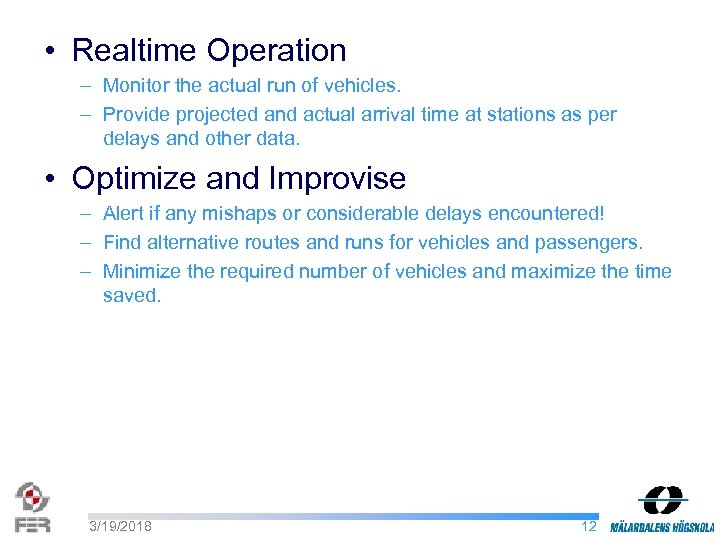 • Realtime Operation

– Monitor the actual run of vehicles.

– Provide projected and actual arrival time at stations as per delays and other data.

• Optimize and Improvise

– Alert if any mishaps or considerable delays encountered!

– Find alternative routes and runs for vehicles and passengers.

– Minimize the required number of vehicles and maximize the time saved.

FER

3/19/2018

12

MÄLARDALENS HÖGSKOLA